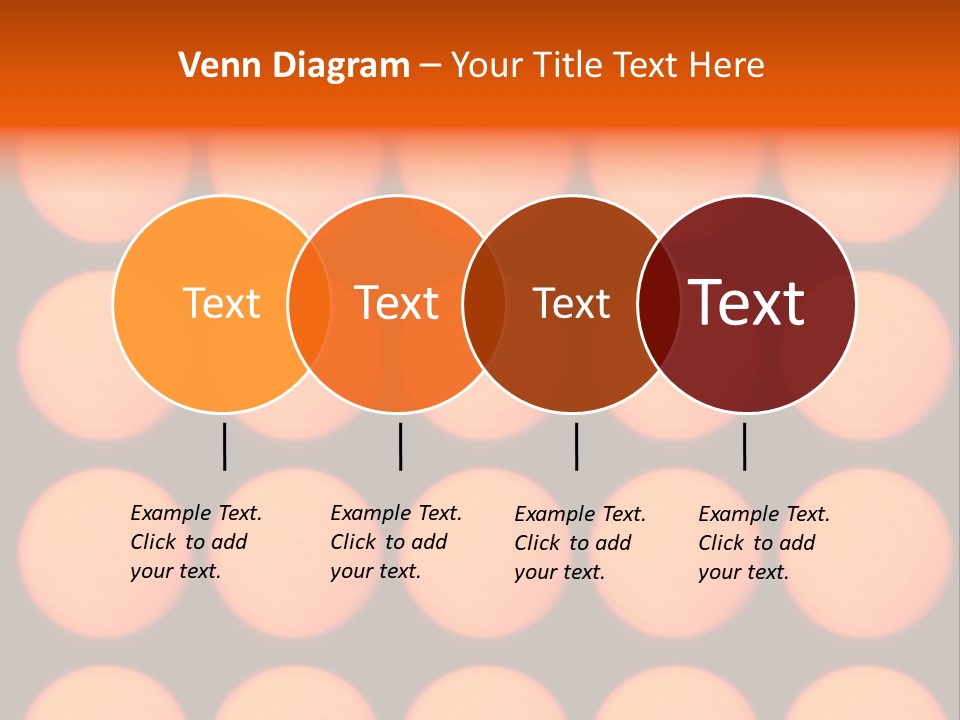 Venn Diagram – Your Title Text Here

Text

Text

Text

Text

Example Text. Click to add your text.

Example Text. Click to add your text.

Example Text. Click to add your text.

Example Text. Click to add your text.